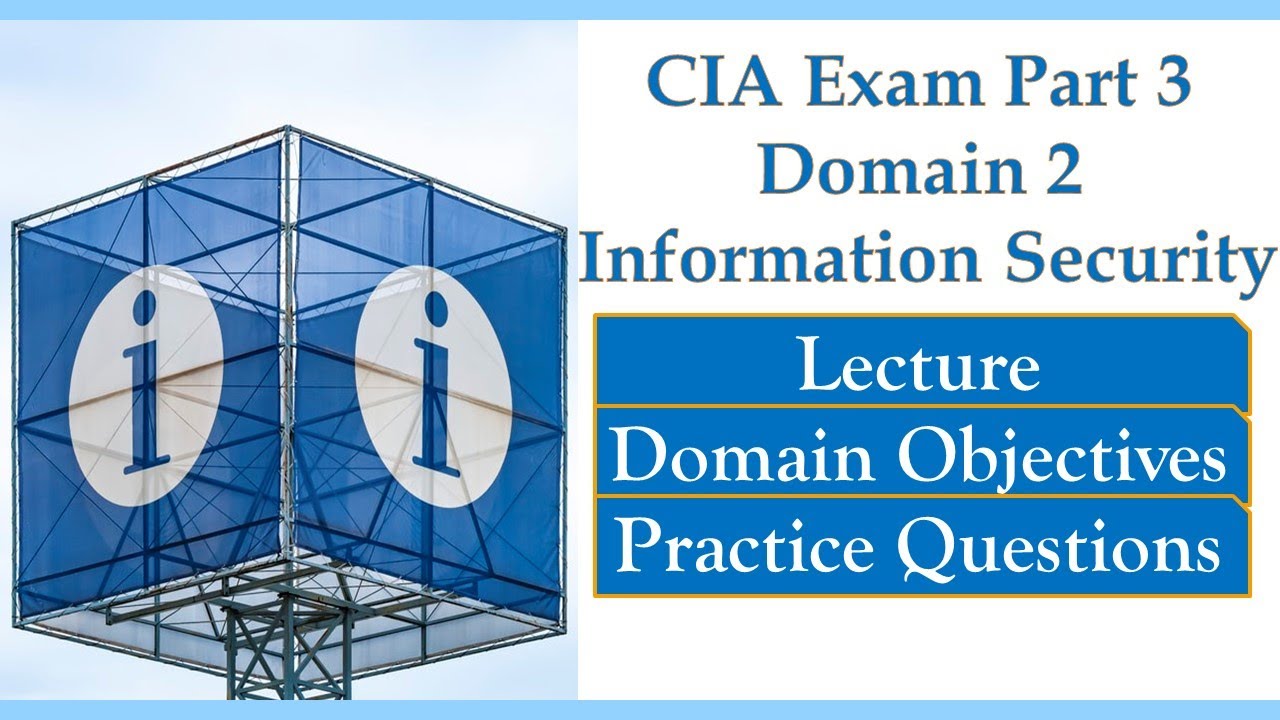 i

i

CIA Exam Part 3
Domain 2
Information Security

Lecture

Domain Objectives

Practice Questions